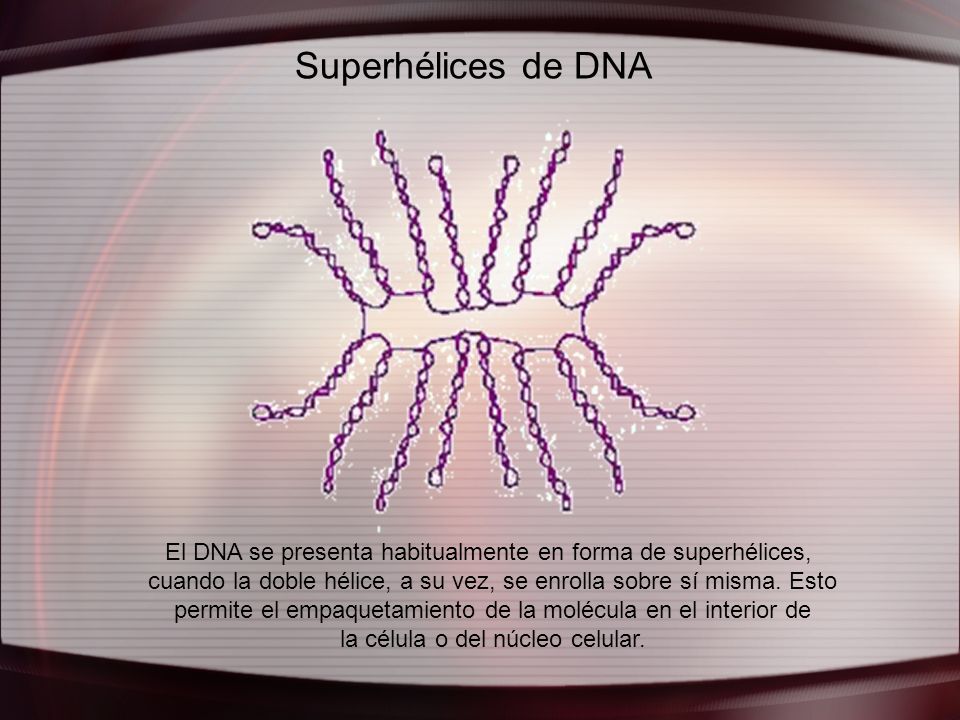 Superhélices de DNA

El DNA se presenta habitualmente en forma de superhélices, cuando la doble hélice, a su vez, se enrolla sobre sí misma. Esto permite el empaquetamiento de la molécula en el interior de la célula o del núcleo celular.